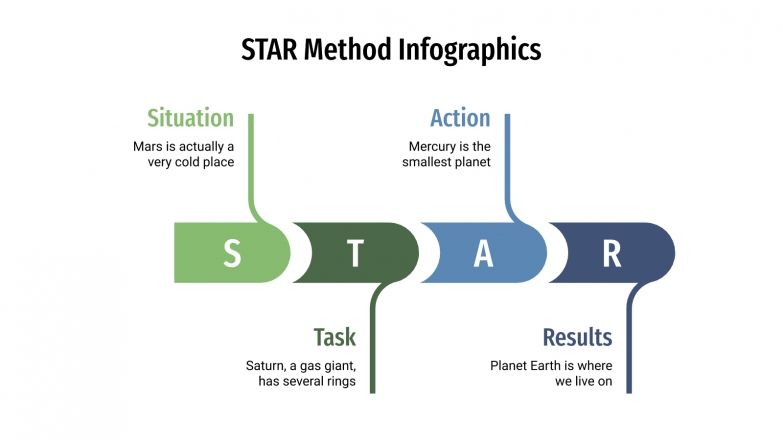 STAR Method Infographics

Situation
Mars is actually a very cold place

Action
Mercury is the smallest planet

S T A R

Task
Saturn, a gas giant, has several rings

Results
Planet Earth is where we live on